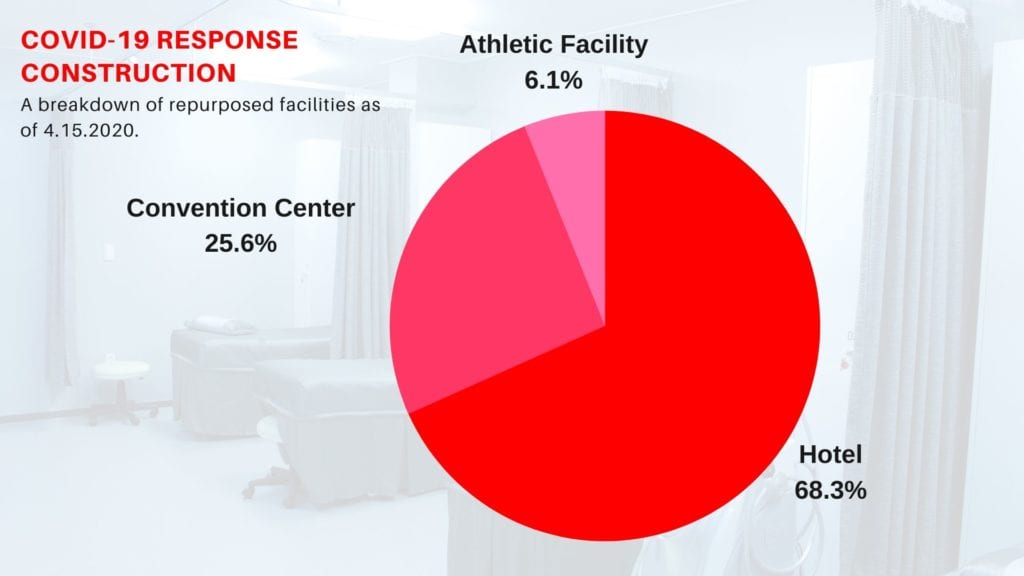 COVID-19 RESPONSE CONSTRUCTION

A breakdown of repurposed facilities as of 4.15.2020.

Athletic Facility
6.1%

Convention Center
25.6%

Hotel
68.3%